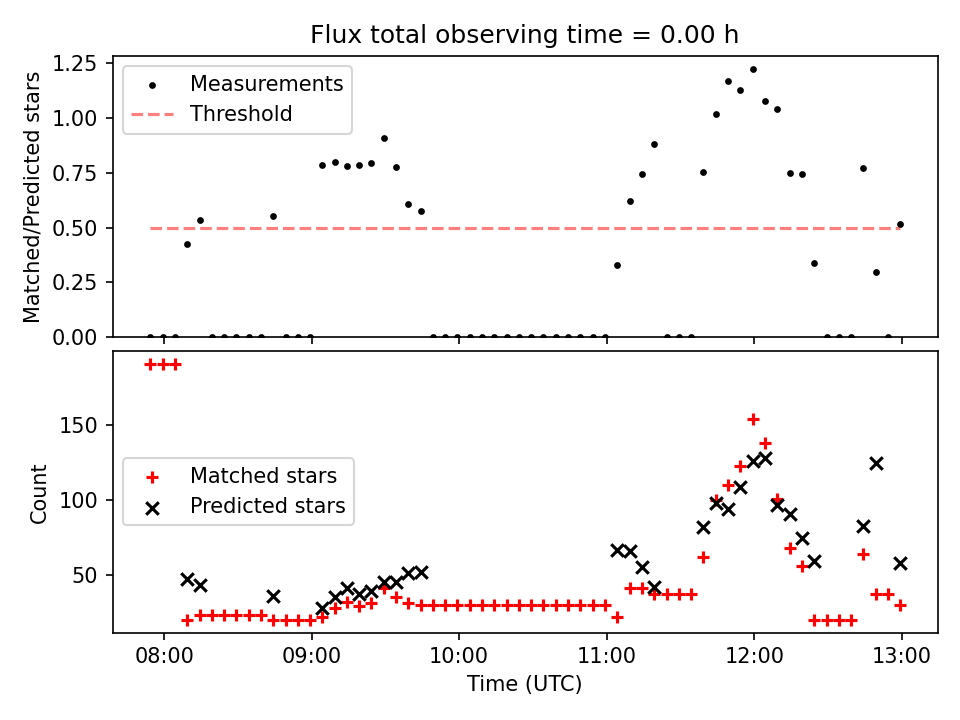 Flux total observing time = 0.00 h

Matched/Predicted stars

1.25
1.00
0.75
0.50
0.25
0.00

Measurements
Threshold

Count

150
100
50

Matched stars
Predicted stars

08:00
09:00
10:00
11:00
12:00
13:00

Time (UTC)